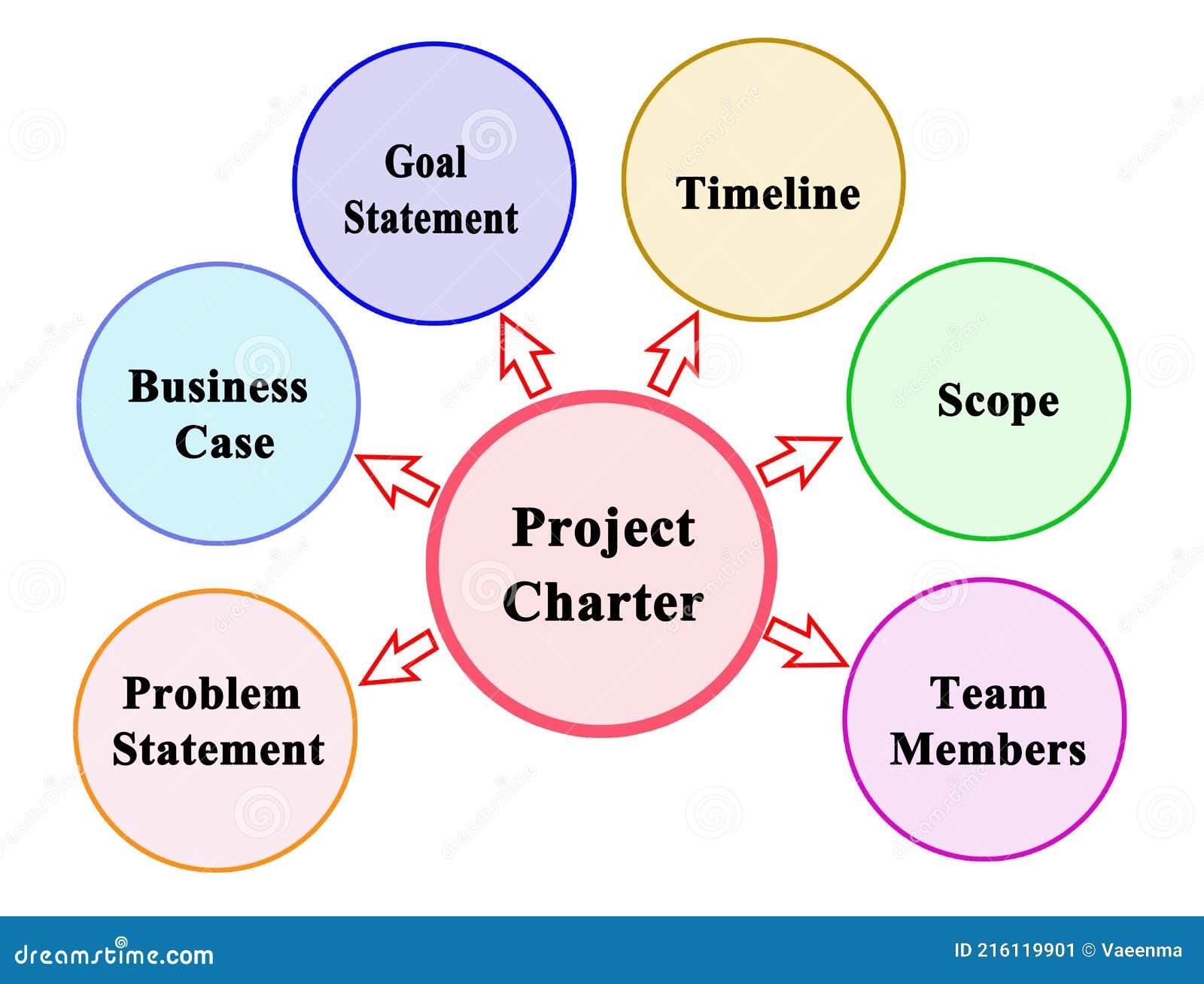 Goal Statement

Timeline

Business Case

Scope

Project Charter

Problem Statement

Team Members

dreamstime.com

ID 216119901 © Vaeenma